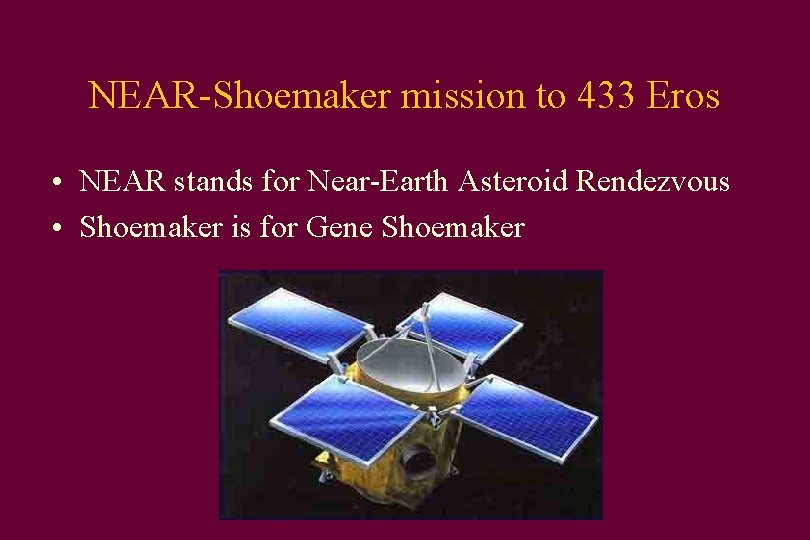 NEAR-Shoemaker mission to 433 Eros

• NEAR stands for Near-Earth Asteroid Rendezvous
• Shoemaker is for Gene Shoemaker